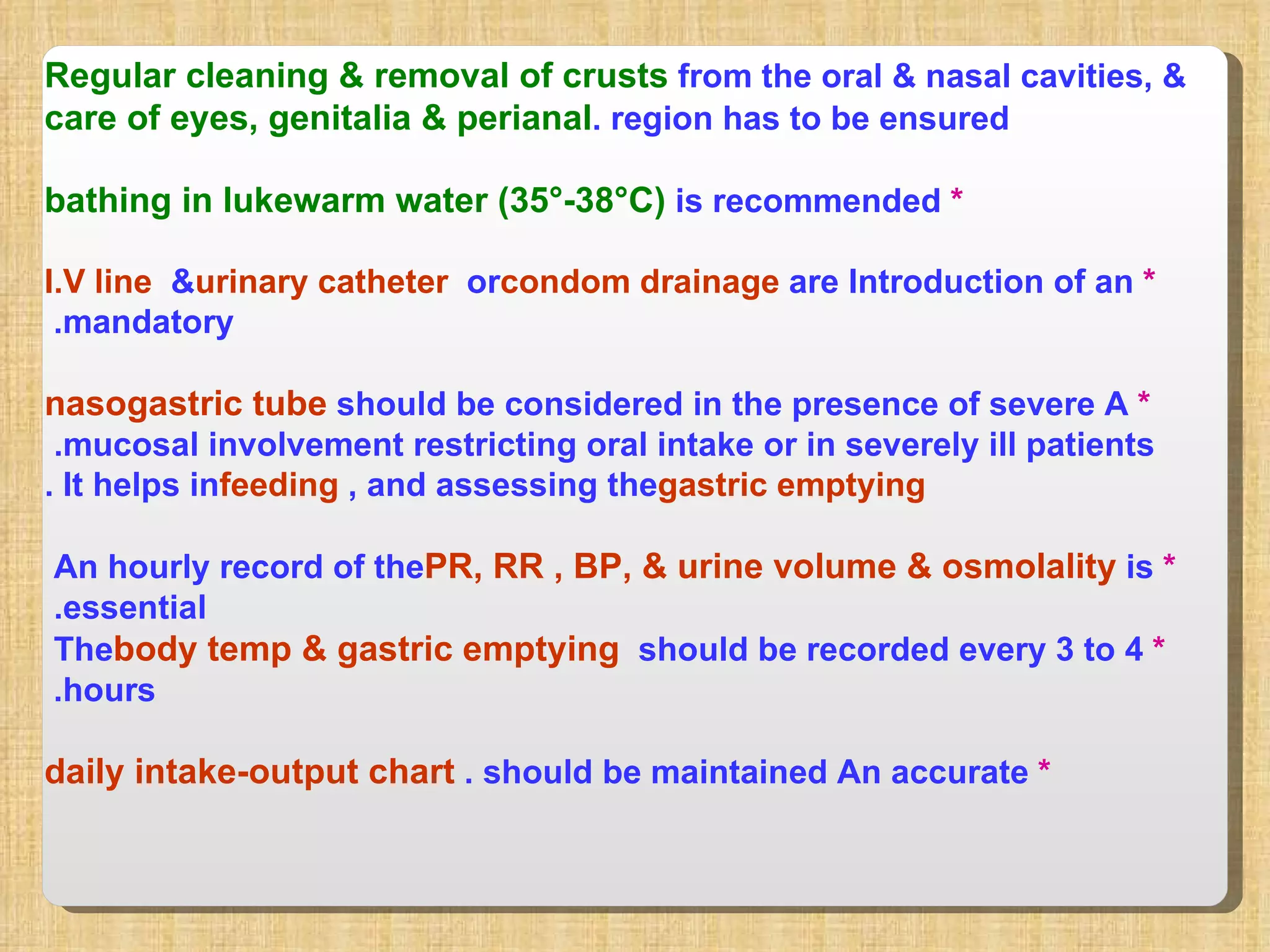 Regular cleaning & removal of crusts from the oral & nasal cavities, & care of eyes, genitalia & perianal. region has to be ensured

bathing in lukewarm water (35°-38°C) is recommended *

I.V line &urinary catheter orcondom drainage are Introduction of an * .mandatory

nasogastric tube should be considered in the presence of severe A * .mucosal involvement restricting oral intake or in severely ill patients . It helps infeeding , and assessing thegastric emptying

An hourly record of thePR, RR , BP, & urine volume & osmolality is * .essential
Thebody temp & gastric emptying should be recorded every 3 to 4 * .hours

daily intake-output chart . should be maintained An accurate *